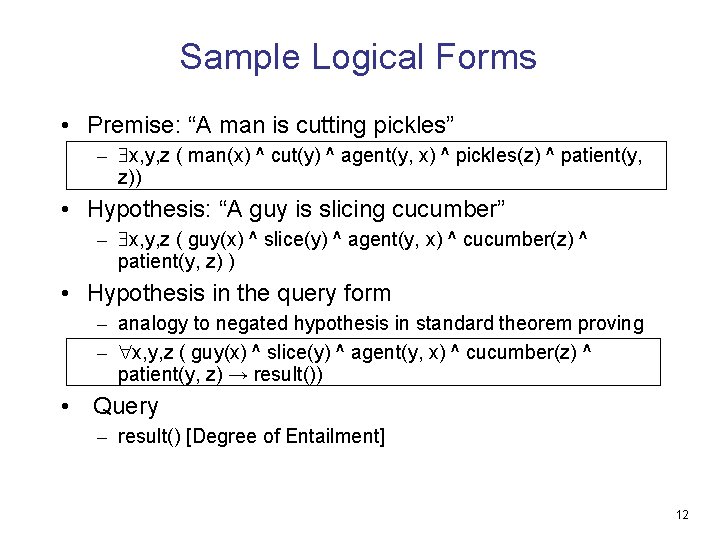 Sample Logical Forms

• Premise: “A man is cutting pickles”
  – ∃x,y,z ( man(x) ^ cut(y) ^ agent(y, x) ^ pickles(z) ^ patient(y, z))

• Hypothesis: “A guy is slicing cucumber”
  – ∃x,y,z ( guy(x) ^ slice(y) ^ agent(y, x) ^ cucumber(z) ^ patient(y, z) )

• Hypothesis in the query form
  – analogy to negated hypothesis in standard theorem proving
  – ∀x,y,z ( guy(x) ^ slice(y) ^ agent(y, x) ^ cucumber(z) ^ patient(y, z) → result())

• Query
  – result() [Degree of Entailment]

12